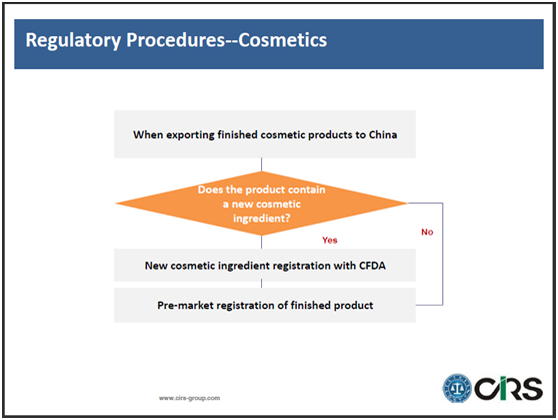 Regulatory Procedures--Cosmetics

When exporting finished cosmetic products to China

Does the product contain a new cosmetic ingredient?

Yes

No

New cosmetic ingredient registration with CFDA

Pre-market registration of finished product

www.cirs-group.com

CIRS